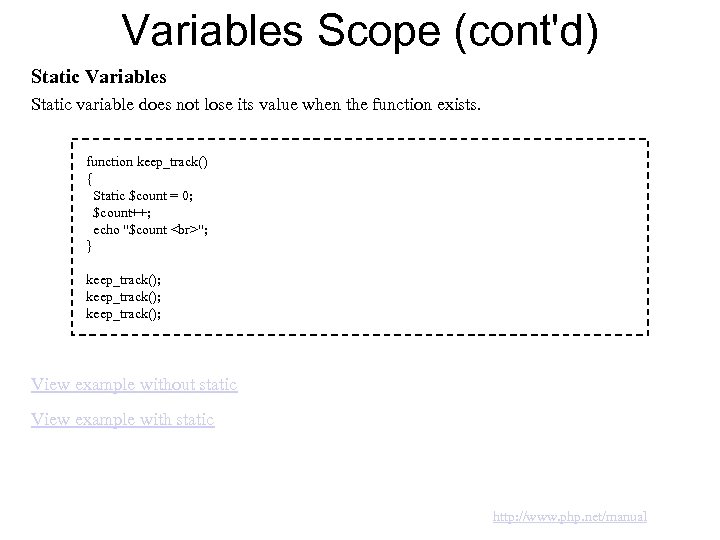 Variables Scope (cont'd)

Static Variables

Static variable does not lose its value when the function exists.

function keep_track()
{
 Static $count = 0;
 $count++;
 echo "$count <br>";
}

keep_track();
keep_track();
keep_track();

View example without static

View example with static

http://www.php.net/manual